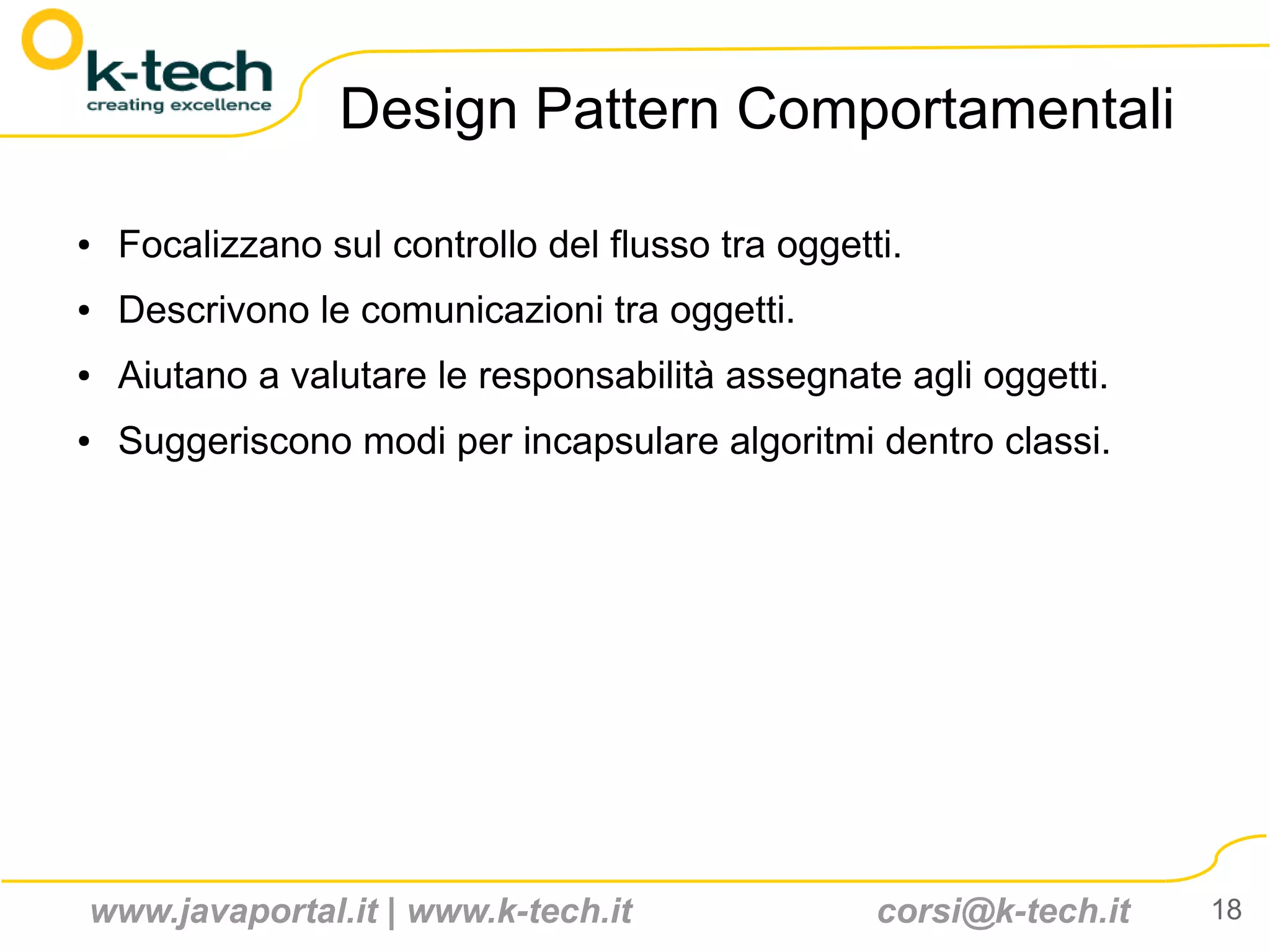 k-tech
creating excellence

Design Pattern Comportamentali

• Focalizzano sul controllo del flusso tra oggetti.
• Descrivono le comunicazioni tra oggetti.
• Aiutano a valutare le responsabilità assegnate agli oggetti.
• Suggeriscono modi per incapsulare algoritmi dentro classi.

www.javaportal.it | www.k-tech.it corsi@k-tech.it 18